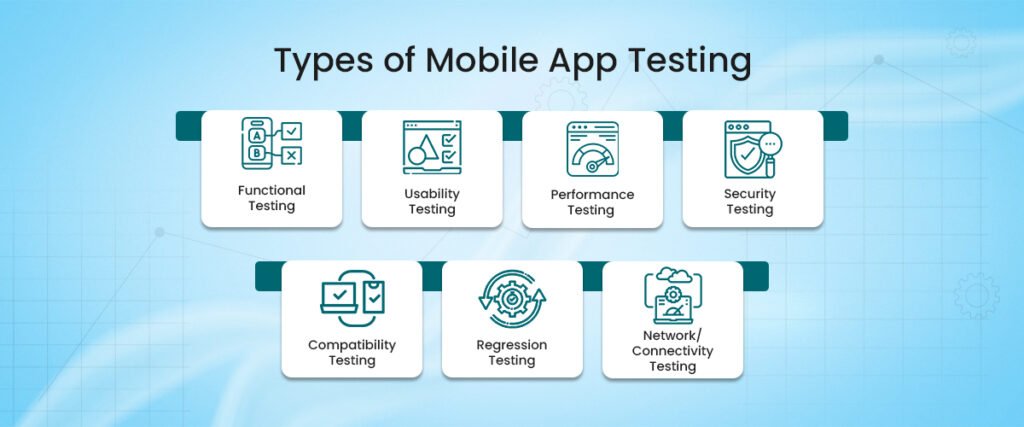 Types of Mobile App Testing

A
B

Functional Testing

Usability Testing

Performance Testing

Security Testing

Compatibility Testing

Regression Testing

Network/ Connectivity Testing